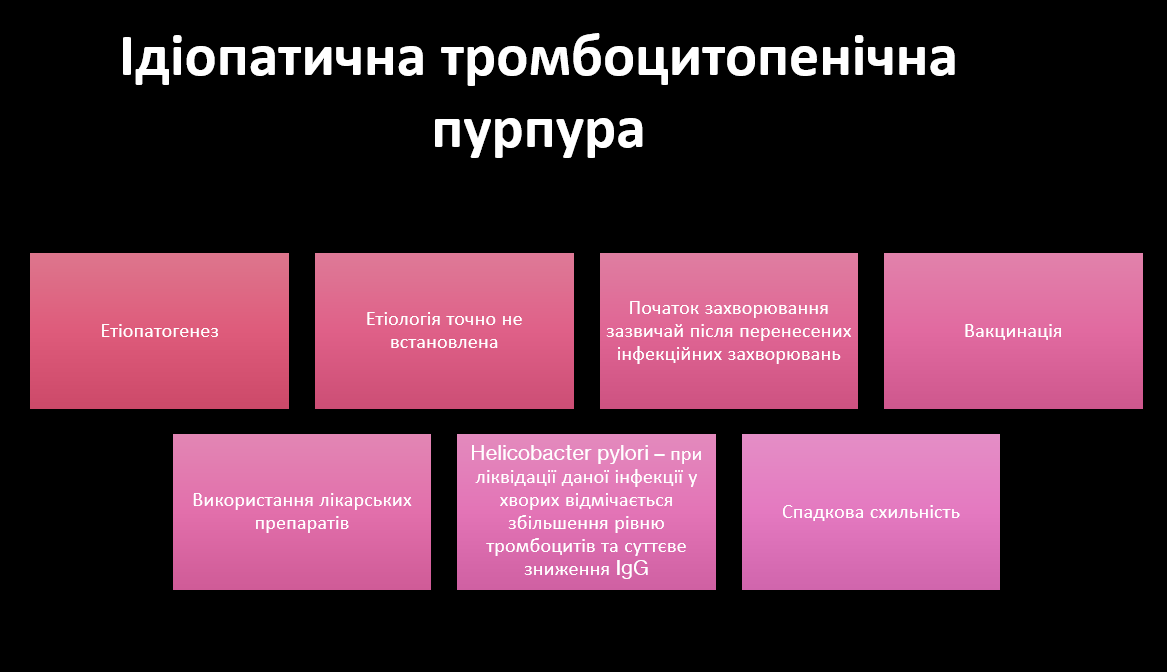 Ідіопатична тромбоцитопенічна пурпура

Етіопатогенез

Етіологія точно не встановлена

Початок захворювання зазвичай після перенесених інфекційних захворювань

Вакцинація

Використання лікарських препаратів

Helicobacter pylori – при ліквідації даної інфекції у хворих відмічається збільшення рівню тромбоцитів та суттєве зниження IgG

Спадкова схильність